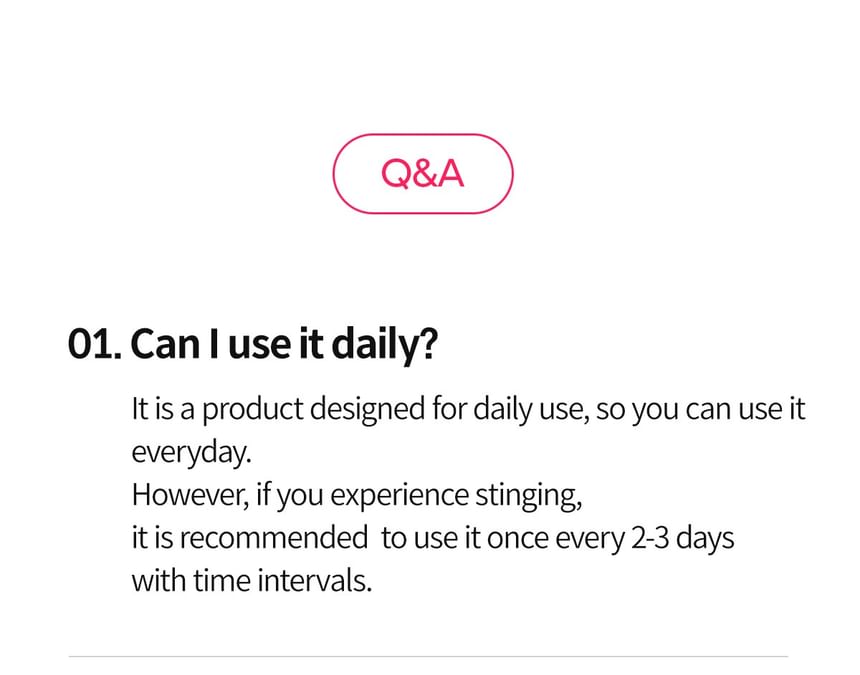 Q&A

01. Can I use it daily?

It is a product designed for daily use, so you can use it everyday.
However, if you experience stinging,
it is recommended to use it once every 2-3 days with time intervals.